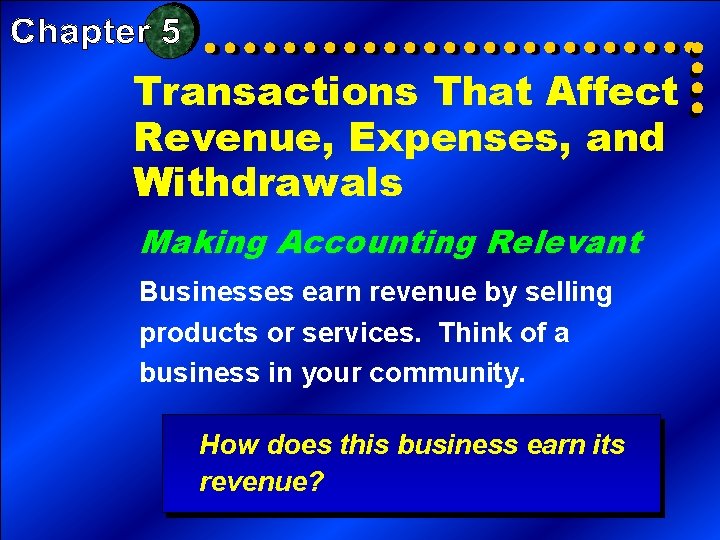 Chapter 5

Transactions That Affect Revenue, Expenses, and Withdrawals

Making Accounting Relevant

Businesses earn revenue by selling products or services.  Think of a business in your community.

How does this business earn its revenue?